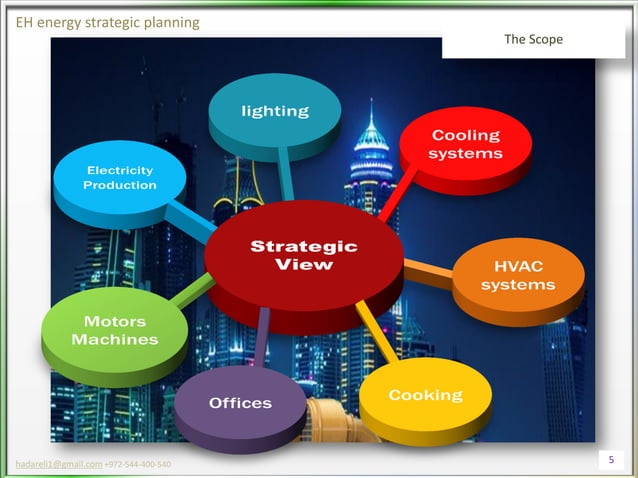 EH energy strategic planning

The Scope

lighting

Cooling systems

Electricity Production

Strategic View

HVAC systems

Motors Machines

Offices

Cooking

hadareli1@gmail.com +972-544-400-540

5